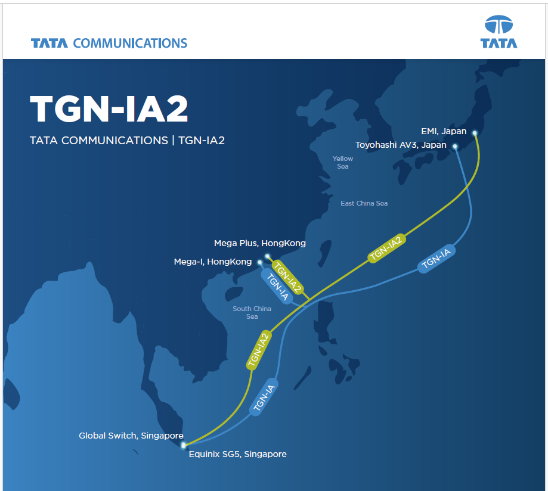 TATA COMMUNICATIONS

TATA

TGN-IA2

TATA COMMUNICATIONS | TGN-IA2

EMI, Japan

Toyohashi AV3, Japan

Yellow Sea

East China Sea

Mega Plus, HongKong

Mega-I, HongKong

TGN-IA2

TGN-IA

TGN-IA2

TGN-IA

South China Sea

TGN-IA2

TGN-IA

Global Switch, Singapore

Equinix SG5, Singapore